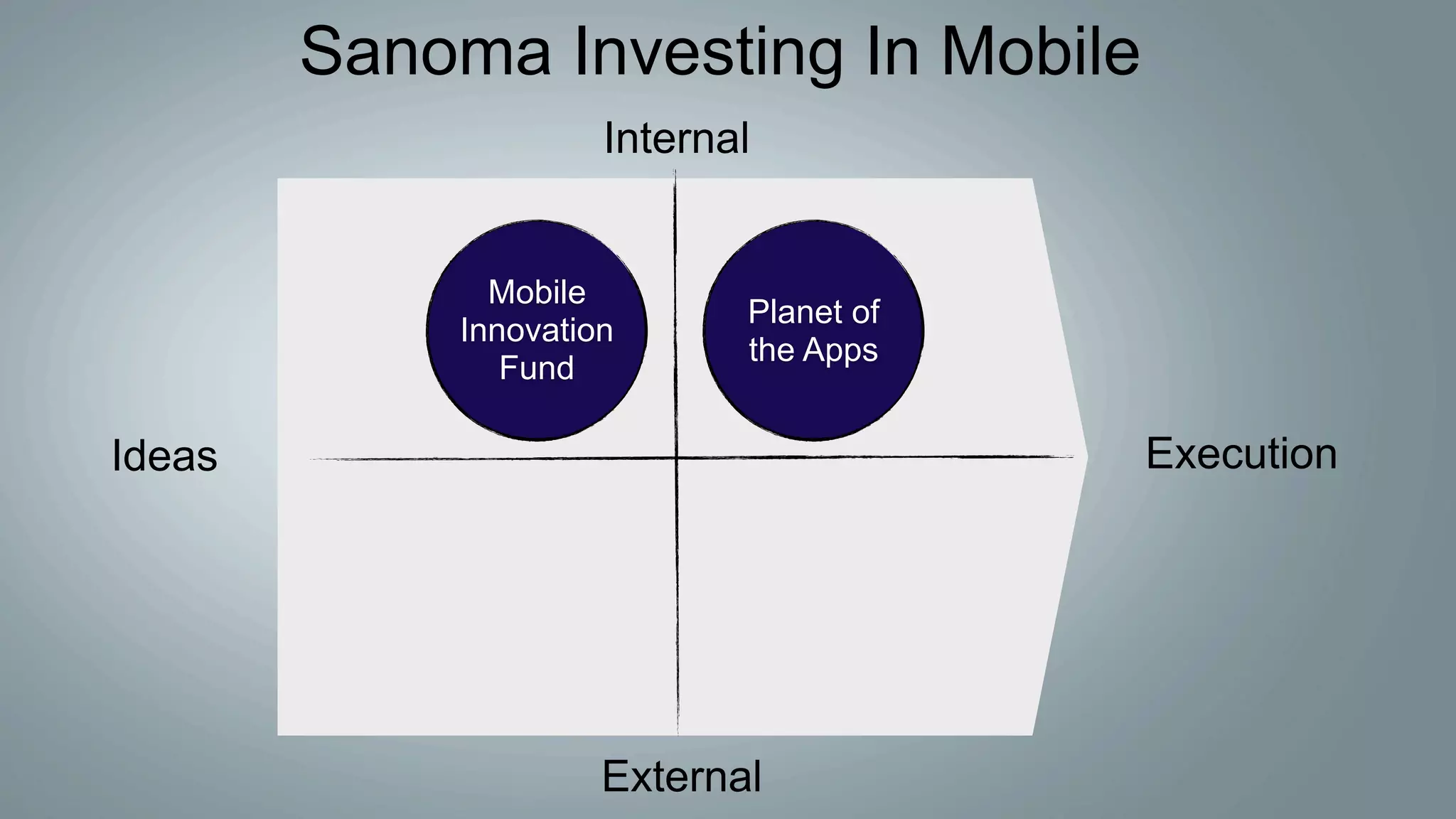 Sanoma Investing In Mobile

Internal

Mobile Innovation Fund

Planet of the Apps

Ideas

Execution

External